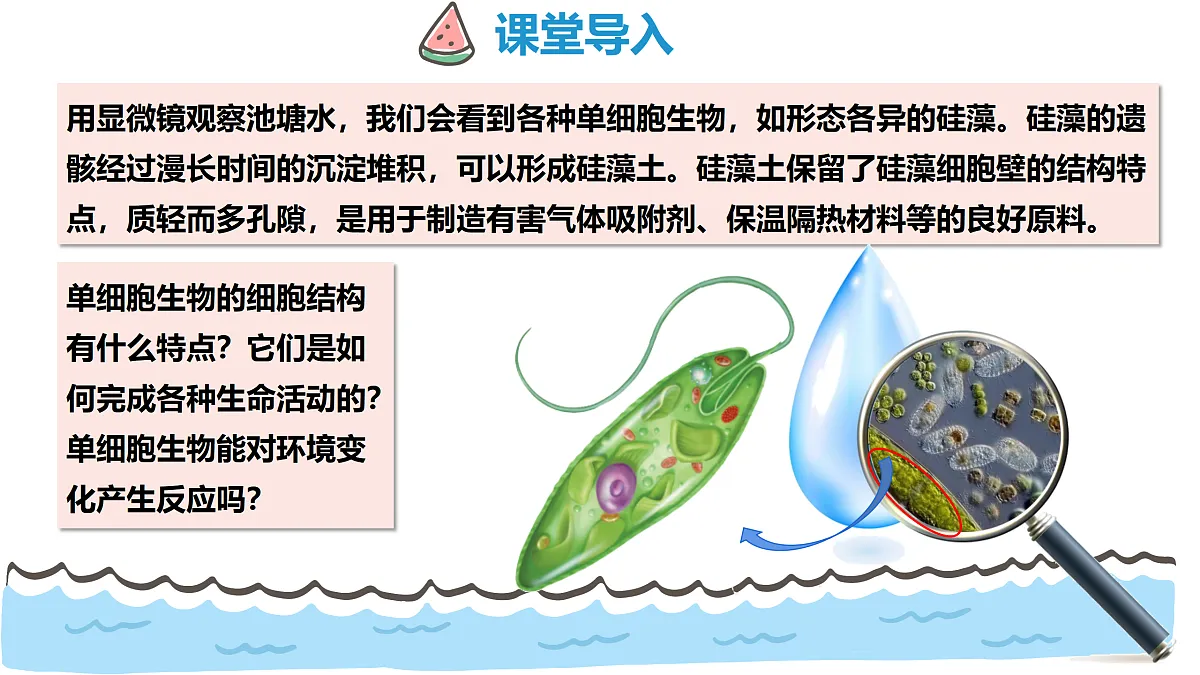 课堂导入

用显微镜观察池塘水，我们会看到各种单细胞生物，如形态各异的硅藻。硅藻的遗骸经过漫长时间的沉淀堆积，可以形成硅藻土。硅藻土保留了硅藻细胞壁的结构特点，质轻而多孔隙，是用于制造有害气体吸附剂、保温隔热材料等的良好原料。

单细胞生物的细胞结构有什么特点？它们是如何完成各种生命活动的？单细胞生物能对环境变化产生反应吗？